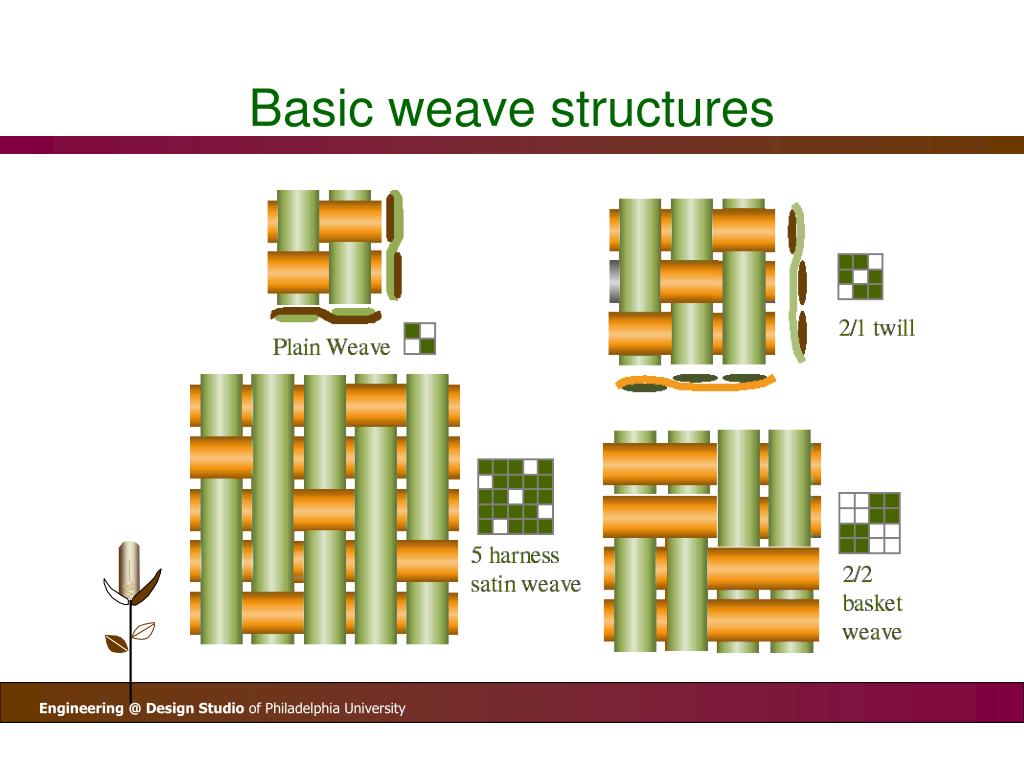 Basic weave structures

Plain Weave

2/1 twill

5 harness satin weave

2/2 basket weave

Engineering @ Design Studio of Philadelphia University